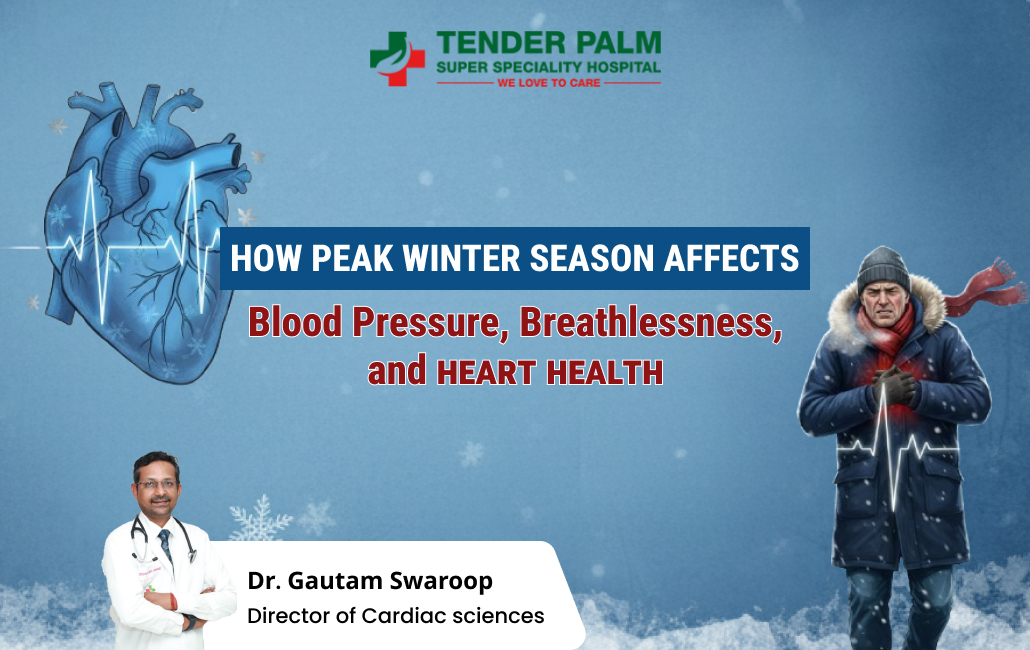 TENDER PALM
SUPER SPECIALITY HOSPITAL
WE LOVE TO CARE

HOW PEAK WINTER SEASON AFFECTS
Blood Pressure, Breathlessness, and HEART HEALTH

Dr. Gautam Swaroop
Director of Cardiac sciences